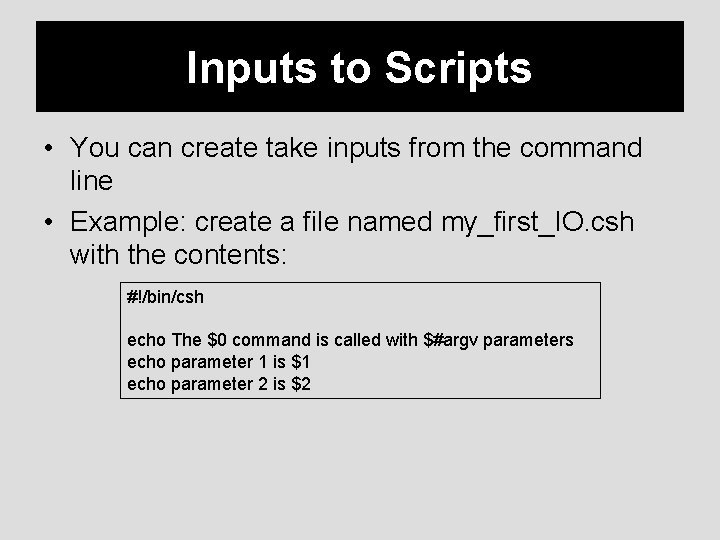 Inputs to Scripts

• You can create take inputs from the command line

• Example: create a file named my_first_IO.csh with the contents:

#!/bin/csh

echo The \$0 command is called with \$#argv parameters
echo parameter 1 is \$1
echo parameter 2 is \$2